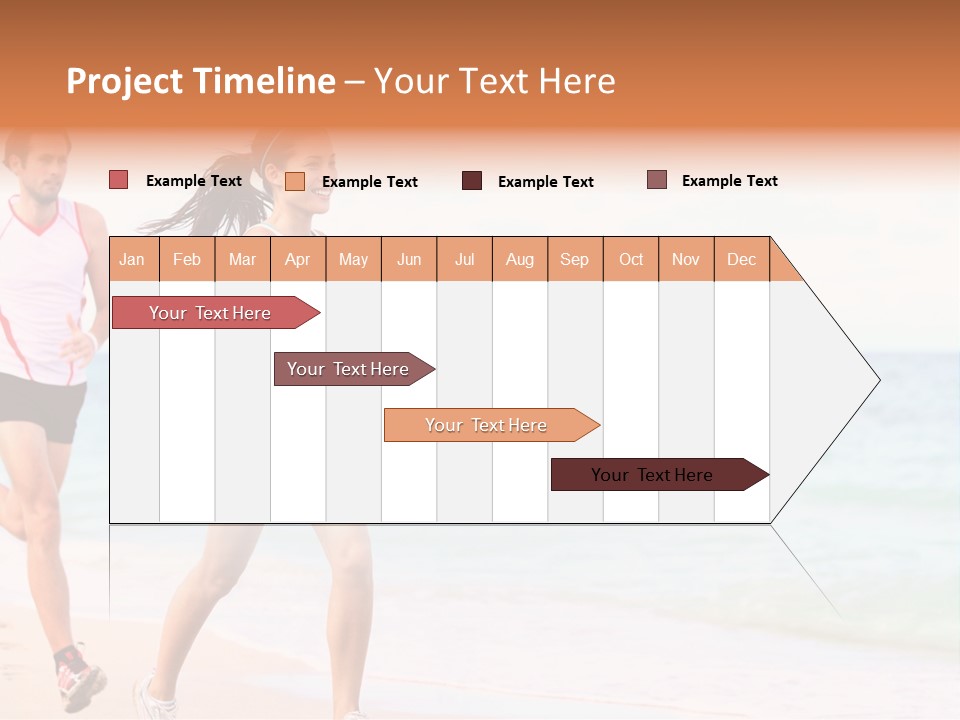 Project Timeline – Your Text Here

Example Text Example Text Example Text Example Text

| Jan | Feb | Mar | Apr | May | Jun | Jul | Aug | Sep | Oct | Nov | Dec |
|---|---|---|---|---|---|---|---|---|---|---|---|

Your Text Here

Your Text Here

Your Text Here

Your Text Here